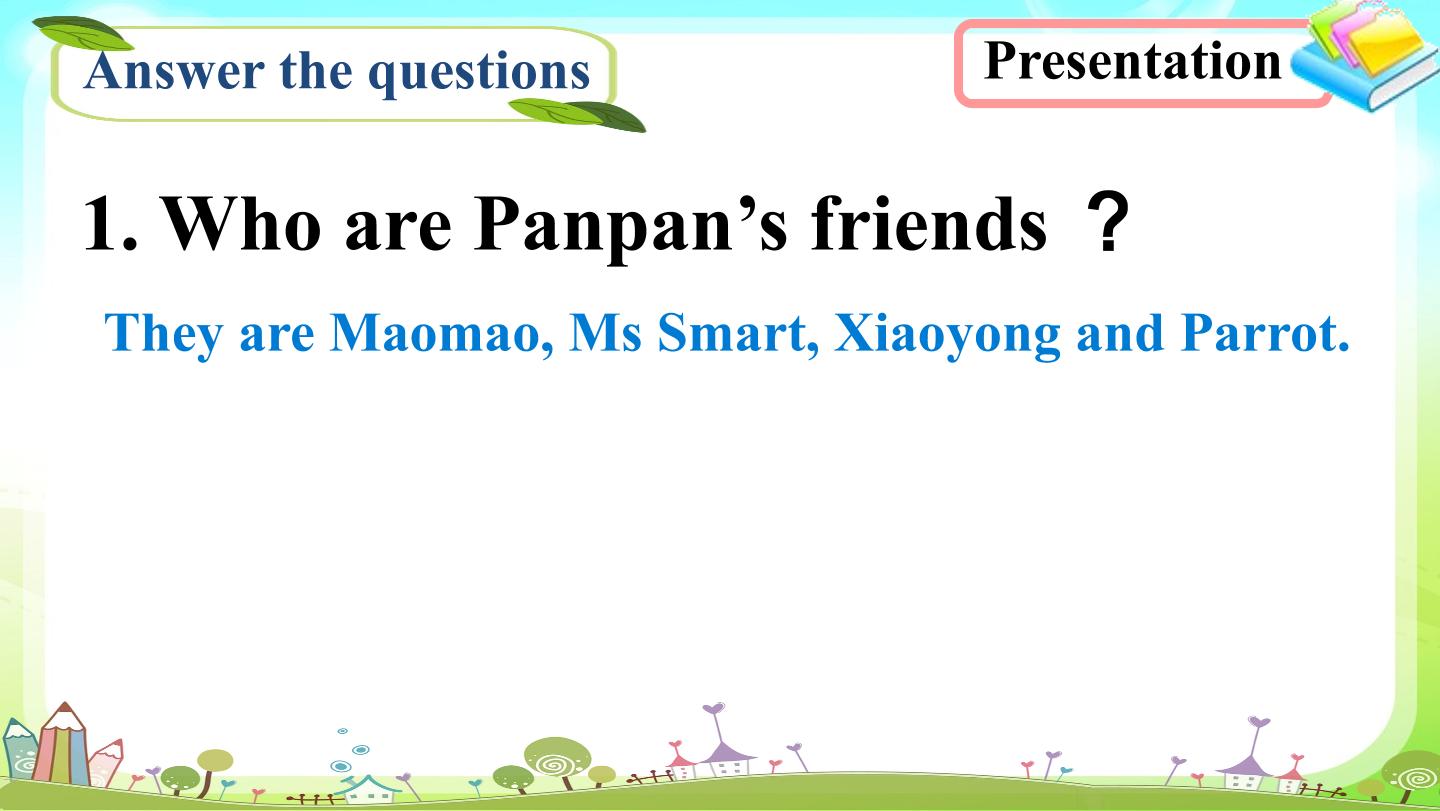 Answer the questions

Presentation

1. Who are Panpan’s friends ？

They are Maomao, Ms Smart, Xiaoyong and Parrot.